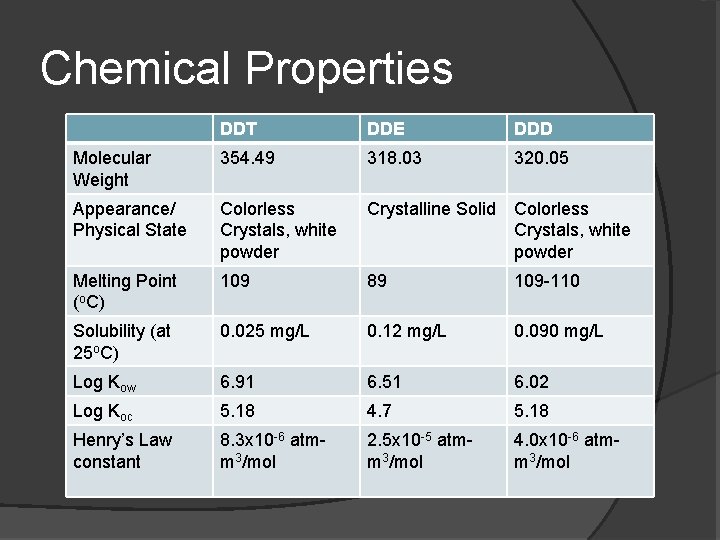 Chemical Properties

| | DDT | DDE | DDD |
|---|---|---|---|
| Molecular Weight | 354.49 | 318.03 | 320.05 |
| Appearance/ Physical State | Colorless Crystals, white powder | Crystalline Solid | Colorless Crystals, white powder |
| Melting Point ($^oC$) | 109 | 89 | 109-110 |
| Solubility (at $25^oC$) | 0.025 mg/L | 0.12 mg/L | 0.090 mg/L |
| Log $K_{ow}$ | 6.91 | 6.51 | 6.02 |
| Log $K_{oc}$ | 5.18 | 4.7 | 5.18 |
| Henry's Law constant | $8.3x10^{-6}$ atm-$m^3$/mol | $2.5x10^{-5}$ atm-$m^3$/mol | $4.0x10^{-6}$ atm-$m^3$/mol |